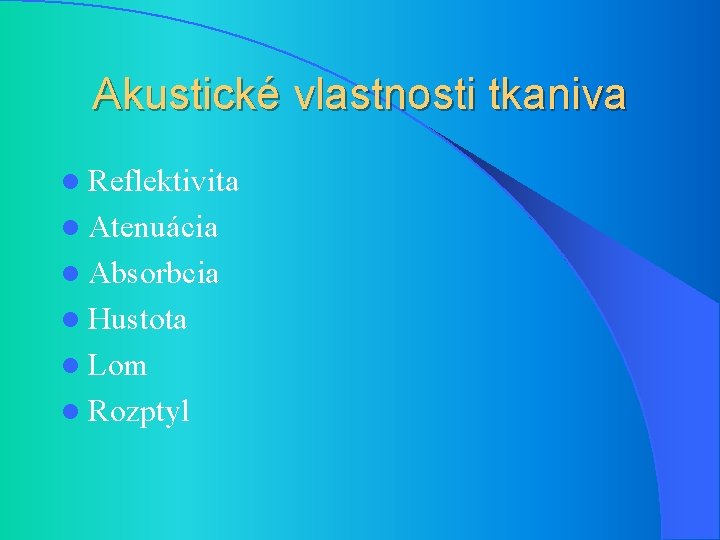 Akustické vlastnosti tkaniva

- Reflektivita
- Atenuácia
- Absorbcia
- Hustota
- Lom
- Rozptyl